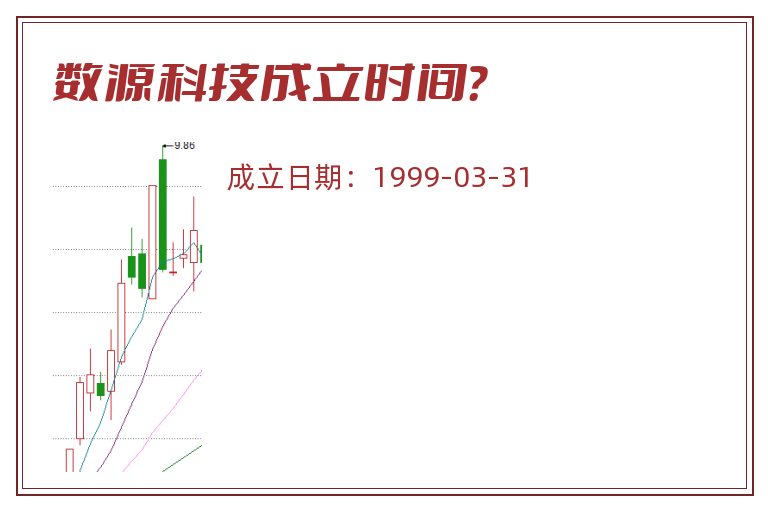 数源科技成立时间?

9.86

成立日期：1999-03-31